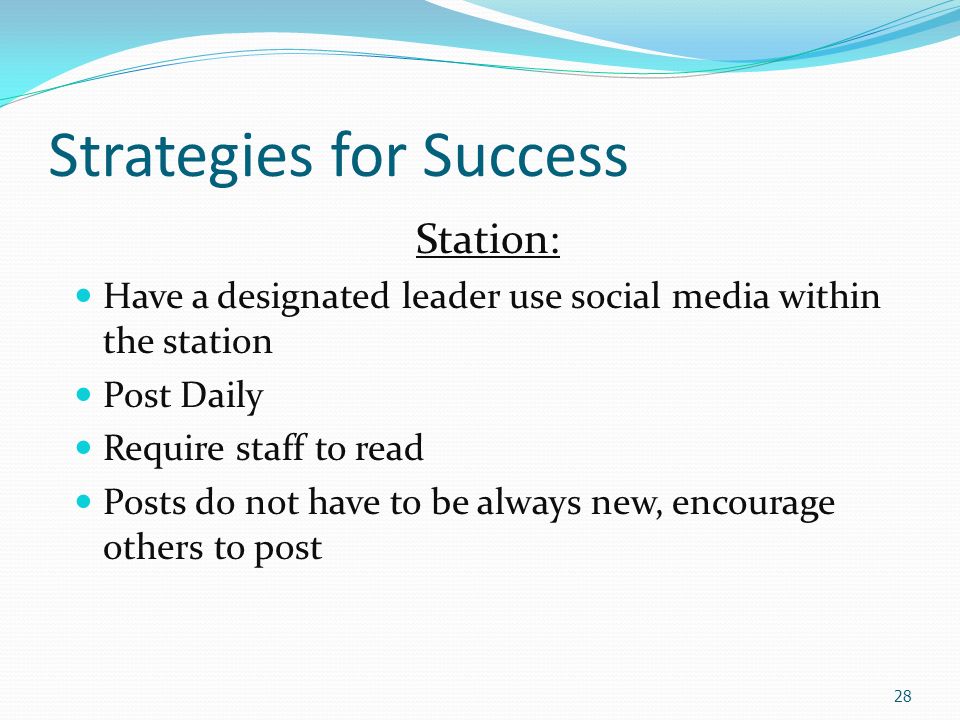 Strategies for Success

Station:

- Have a designated leader use social media within the station
- Post Daily
- Require staff to read
- Posts do not have to be always new, encourage others to post

28